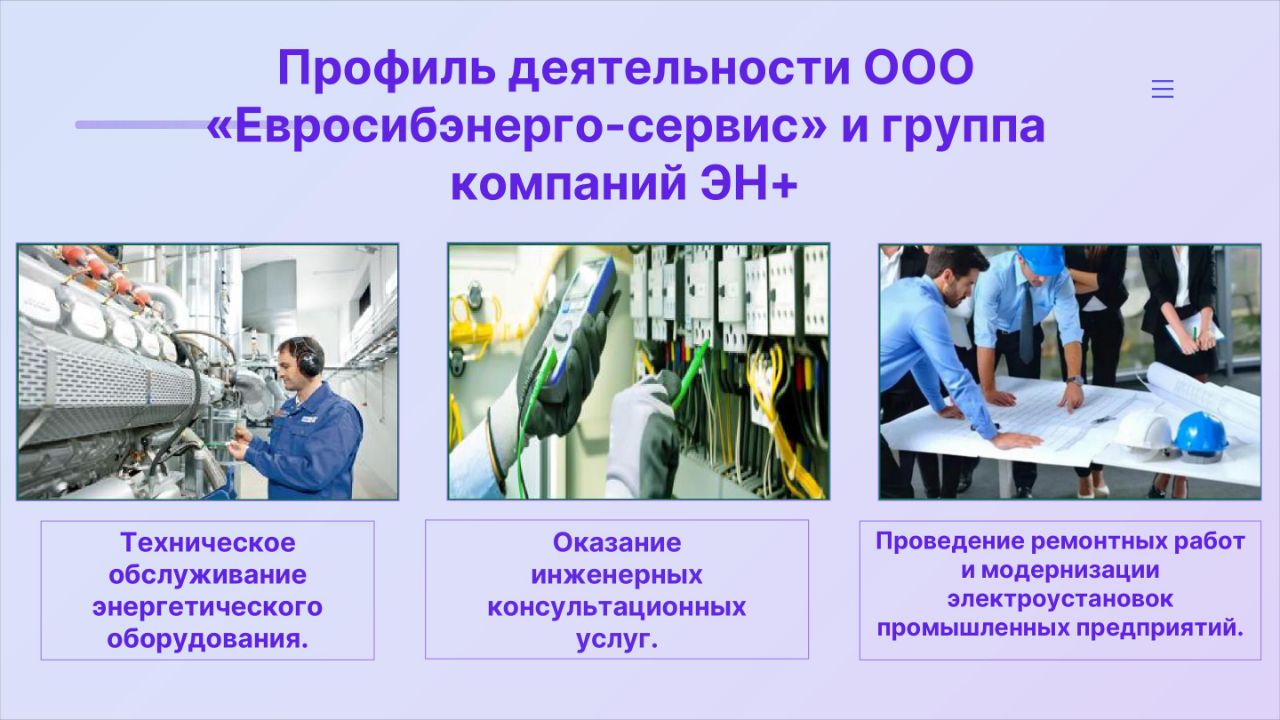 Профиль деятельности ООО «Евросибэнерго-сервис» и группа компаний ЭН+

Техническое обслуживание энергетического оборудования.

Оказание инженерных консультационных услуг.

Проведение ремонтных работ и модернизации электроустановок промышленных предприятий.